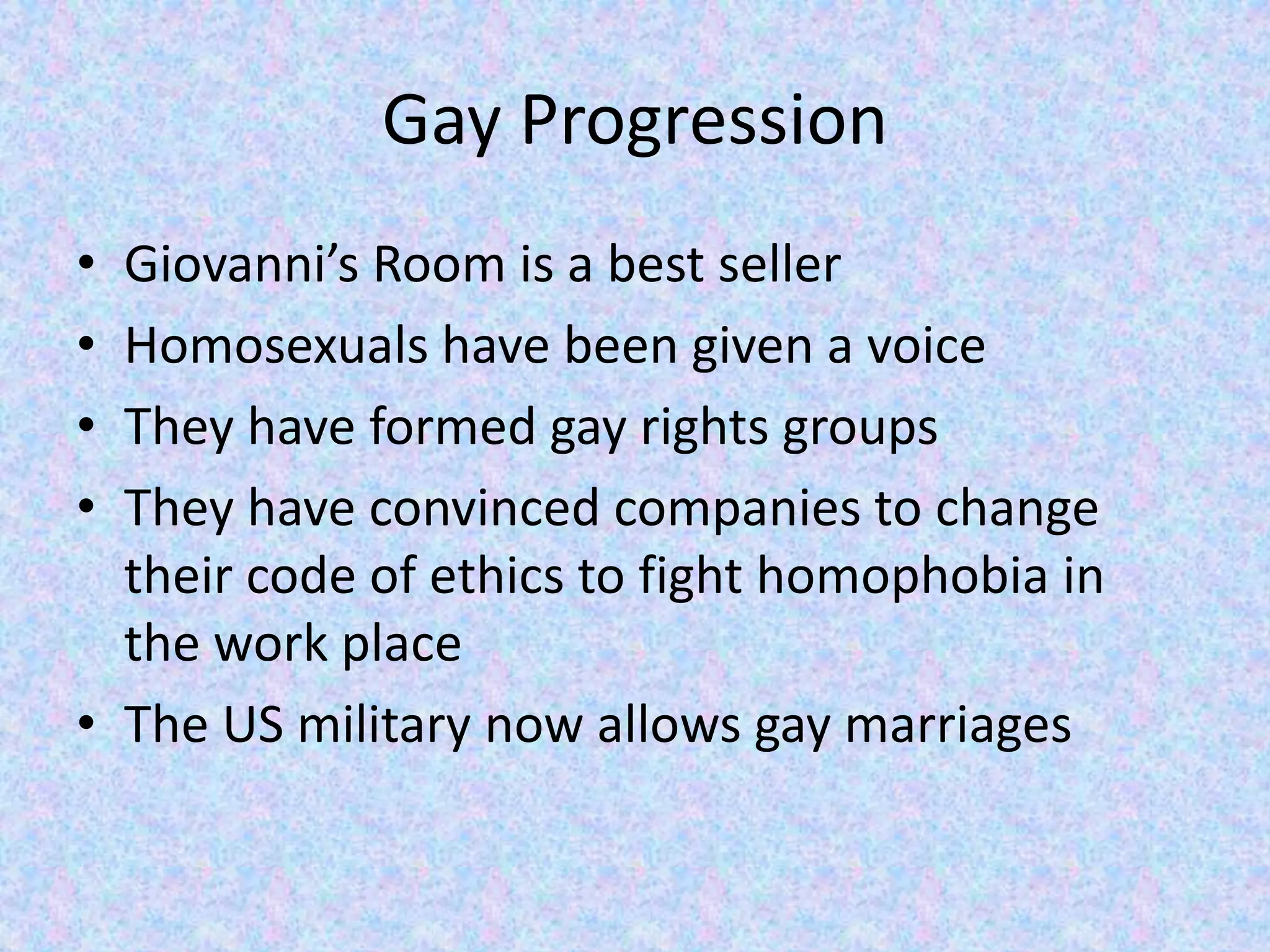 Gay Progression

• Giovanni’s Room is a best seller
• Homosexuals have been given a voice
• They have formed gay rights groups
• They have convinced companies to change their code of ethics to fight homophobia in the work place
• The US military now allows gay marriages